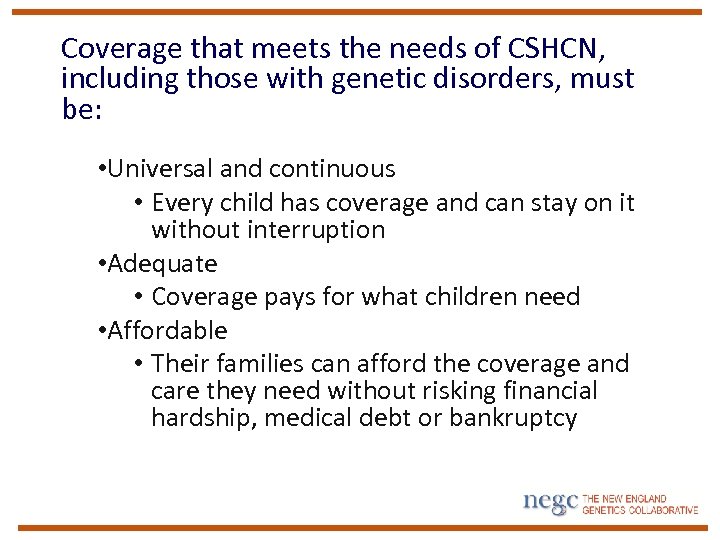 Coverage that meets the needs of CSHCN, including those with genetic disorders, must be:

•Universal and continuous
• Every child has coverage and can stay on it without interruption
•Adequate
• Coverage pays for what children need
•Affordable
• Their families can afford the coverage and care they need without risking financial hardship, medical debt or bankruptcy

negc THE NEW ENGLAND GENETICS COLLABORATIVE